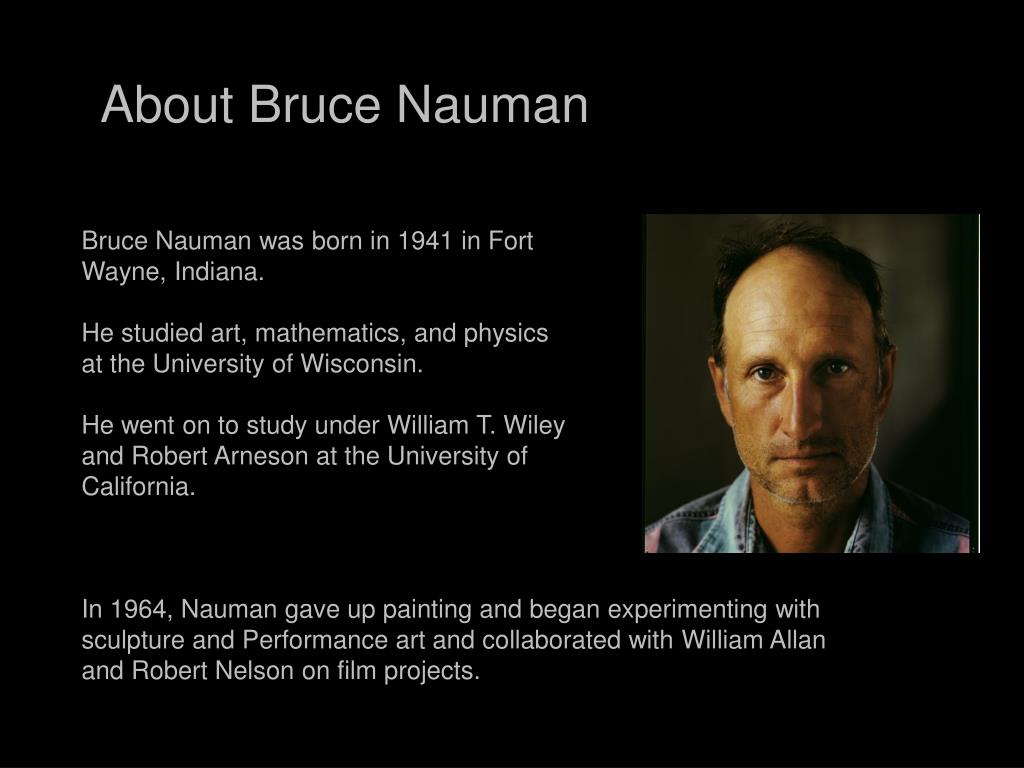 About Bruce Nauman

Bruce Nauman was born in 1941 in Fort Wayne, Indiana.

He studied art, mathematics, and physics at the University of Wisconsin.

He went on to study under William T. Wiley and Robert Arneson at the University of California.

In 1964, Nauman gave up painting and began experimenting with sculpture and Performance art and collaborated with William Allan and Robert Nelson on film projects.